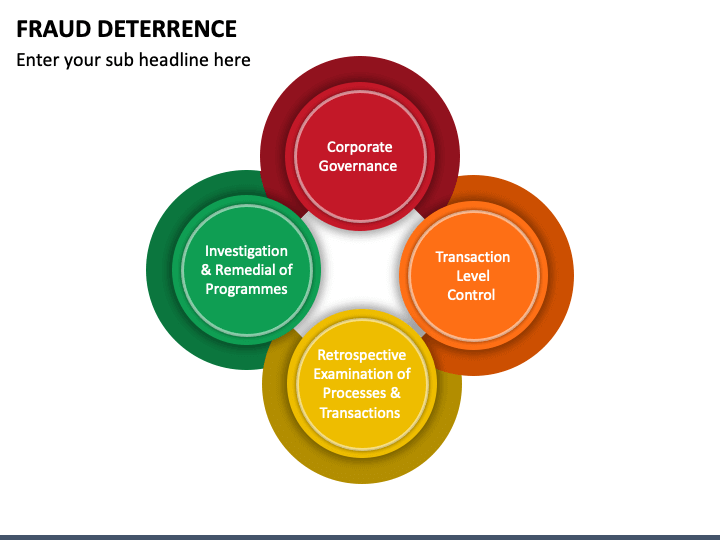 FRAUD DETERRENCE

Enter your sub headline here

Corporate Governance

Investigation & Remedial of Programmes

Transaction Level Control

Retrospective Examination of Processes & Transactions